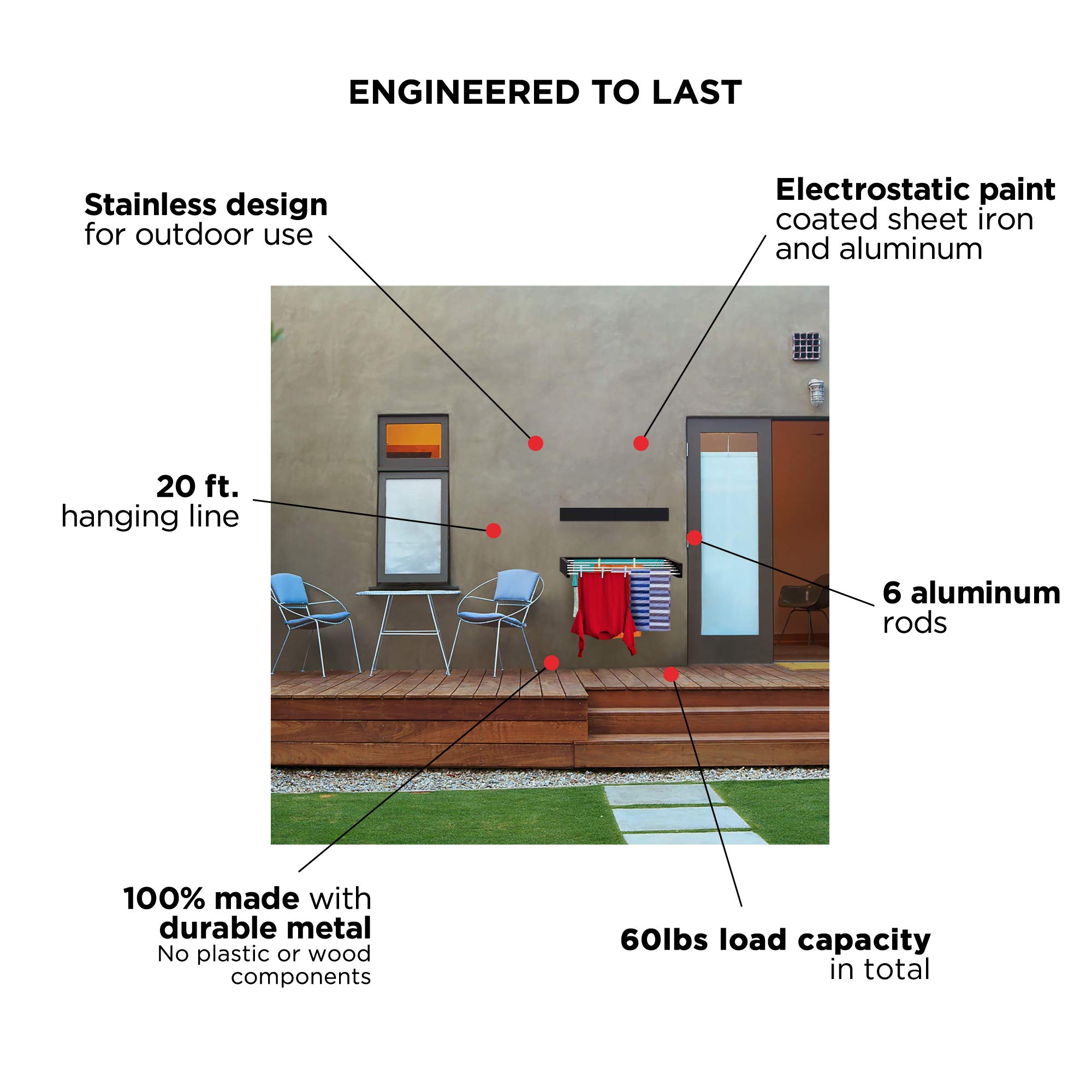 ENGINEERED TO LAST

Stainless design
for outdoor use

Electrostatic paint
coated sheet iron
and aluminum

20 ft.
hanging line

6 aluminum
rods

100% made with
durable metal
No plastic or wood
components

60lbs load capacity
in total